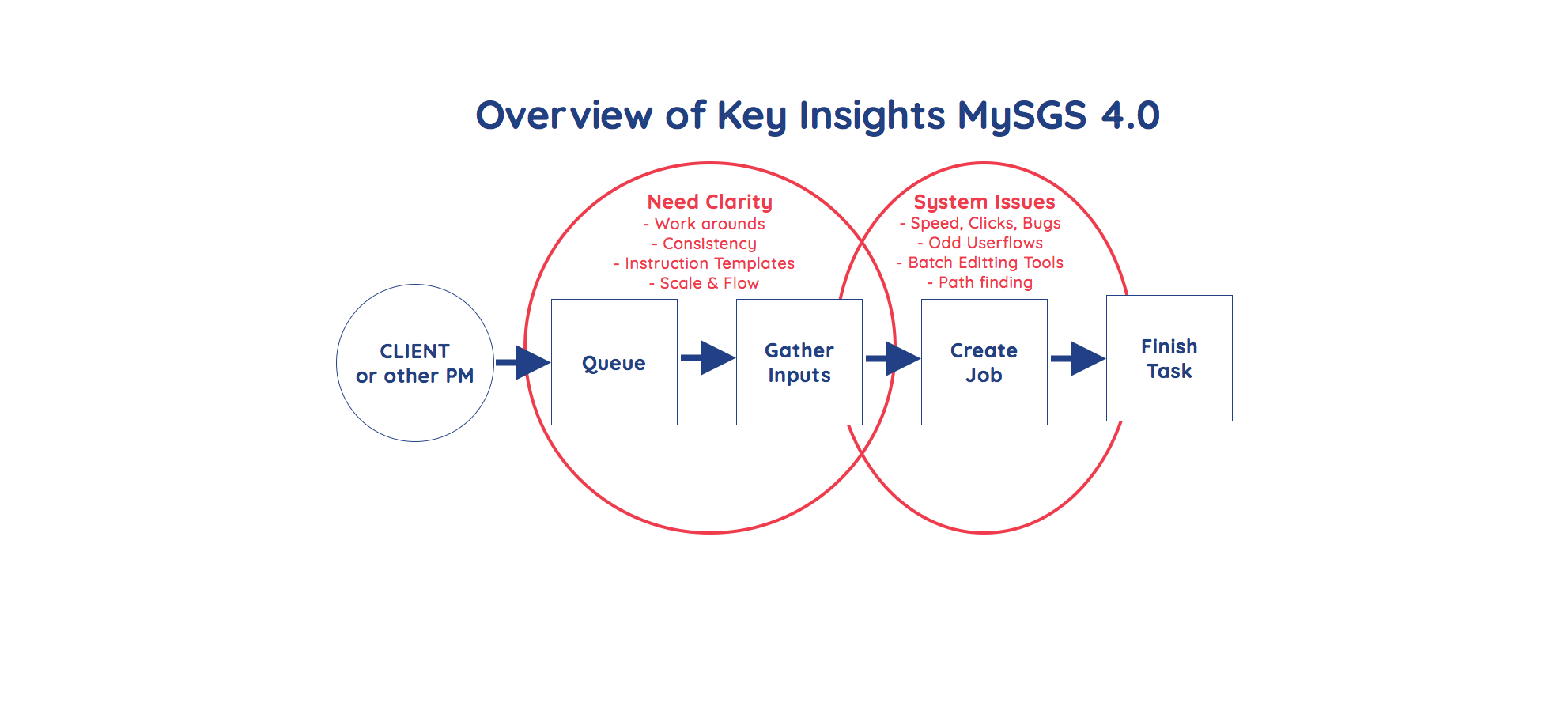 Overview of Key Insights MySGS 4.0

Need Clarity
- Work arounds
- Consistency
- Instruction Templates
- Scale & Flow

System Issues
- Speed, Clicks, Bugs
- Odd Userflows
- Batch Editting Tools
- Path finding

CLIENT
or other PM

Queue

Gather
Inputs

Create
Job

Finish
Task